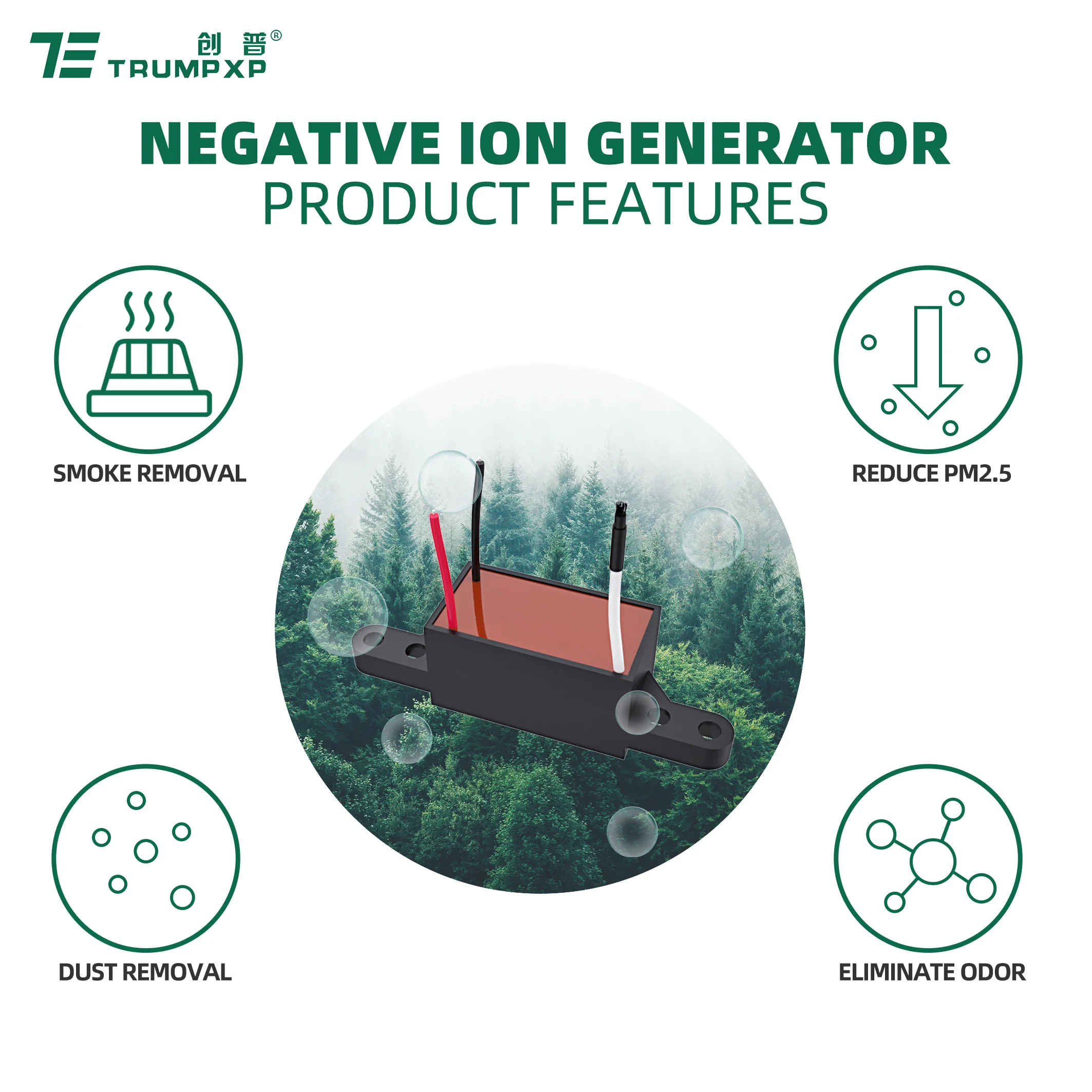 创普®
TRUMPXP

NEGATIVE ION GENERATOR
PRODUCT FEATURES

SMOKE REMOVAL

REDUCE PM2.5

DUST REMOVAL

ELIMINATE ODOR